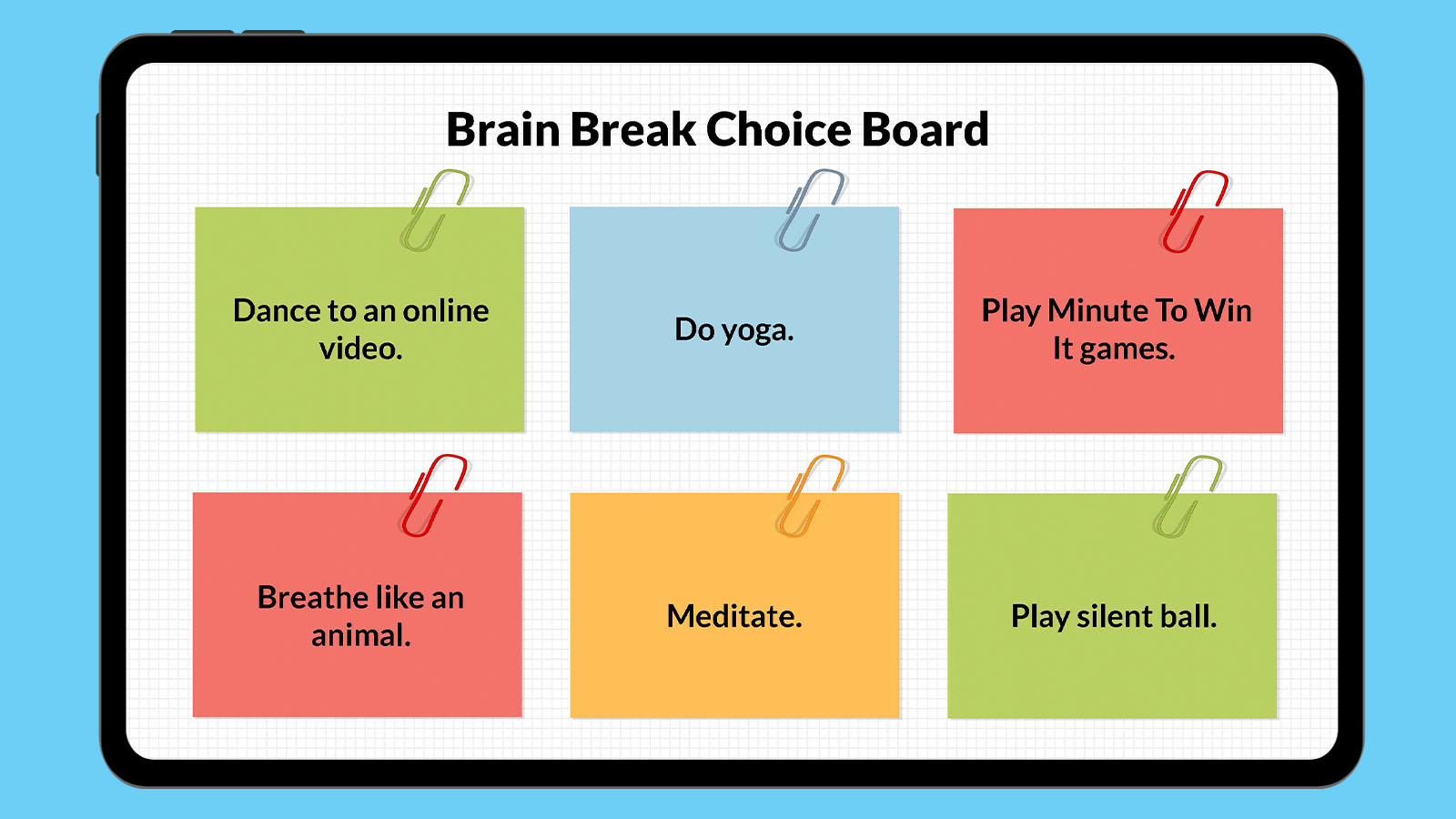 Brain Break Choice Board

Dance to an online video.

Do yoga.

Play Minute To Win It games.

Breathe like an animal.

Meditate.

Play silent ball.